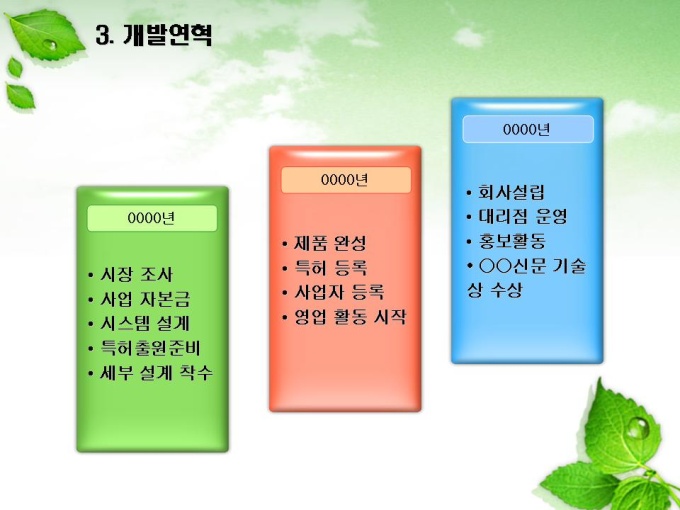 3. 개발연혁

0000년

• 시장 조사
• 사업 자본금
• 시스템 설계
• 특허출원준비
• 세부 설계 착수

0000년

• 제품 완성
• 특허 등록
• 사업자 등록
• 영업 활동 시작

0000년

• 회사설립
• 대리점 운영
• 홍보활동
• ○○신문 기술상 수상